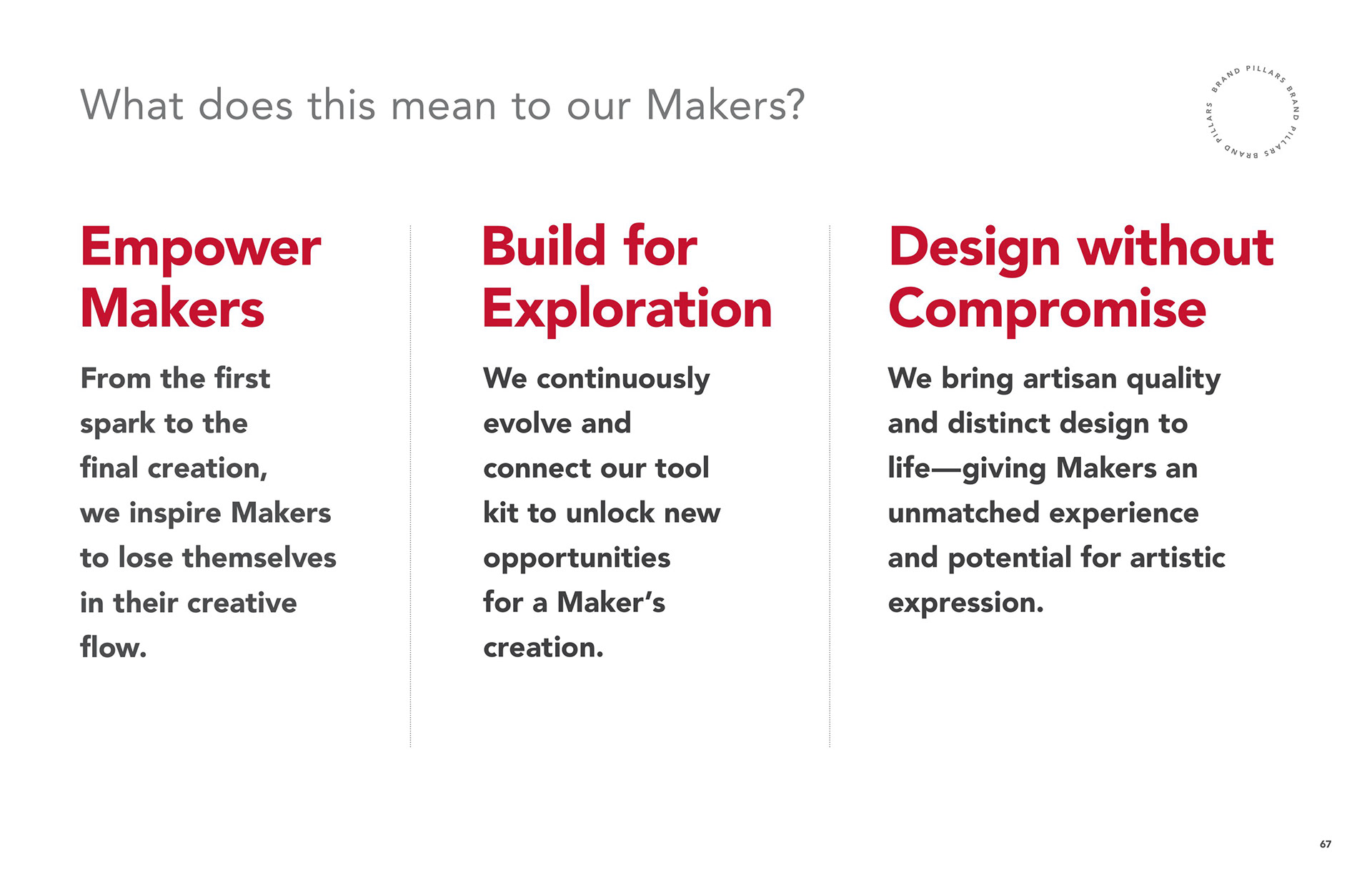 What does this mean to our Makers?

BRAND PILLARS BRAND PILLARS BRAND PILLARS

Empower Makers

From the first spark to the final creation, we inspire Makers to lose themselves in their creative flow.

Build for Exploration

We continuously evolve and connect our tool kit to unlock new opportunities for a Maker's creation.

Design without Compromise

We bring artisan quality and distinct design to life—giving Makers an unmatched experience and potential for artistic expression.

67